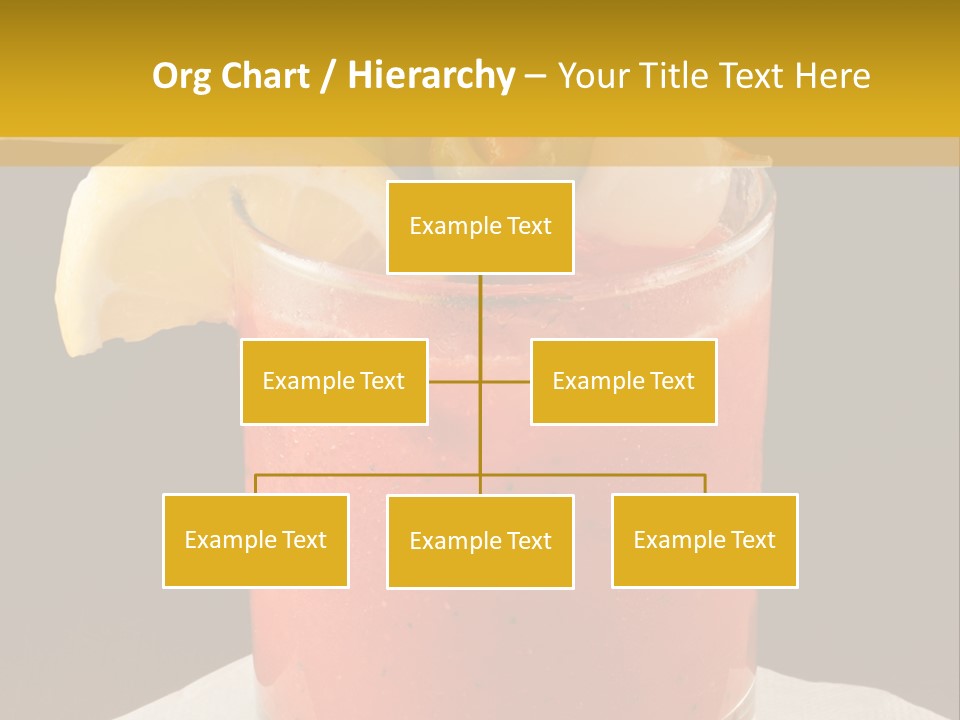 Org Chart / Hierarchy – Your Title Text Here

Example Text

Example Text

Example Text

Example Text

Example Text

Example Text